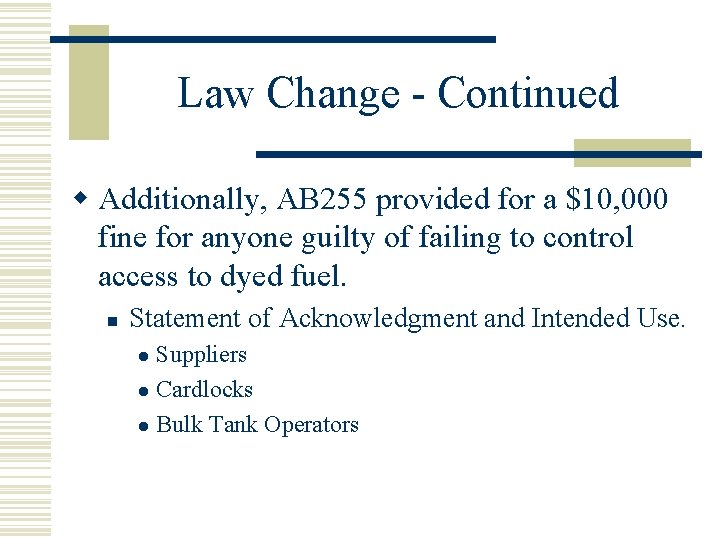 Law Change - Continued

Additionally, AB255 provided for a \$10,000 fine for anyone guilty of failing to control access to dyed fuel.

Statement of Acknowledgment and Intended Use.

Suppliers

Cardlocks

Bulk Tank Operators